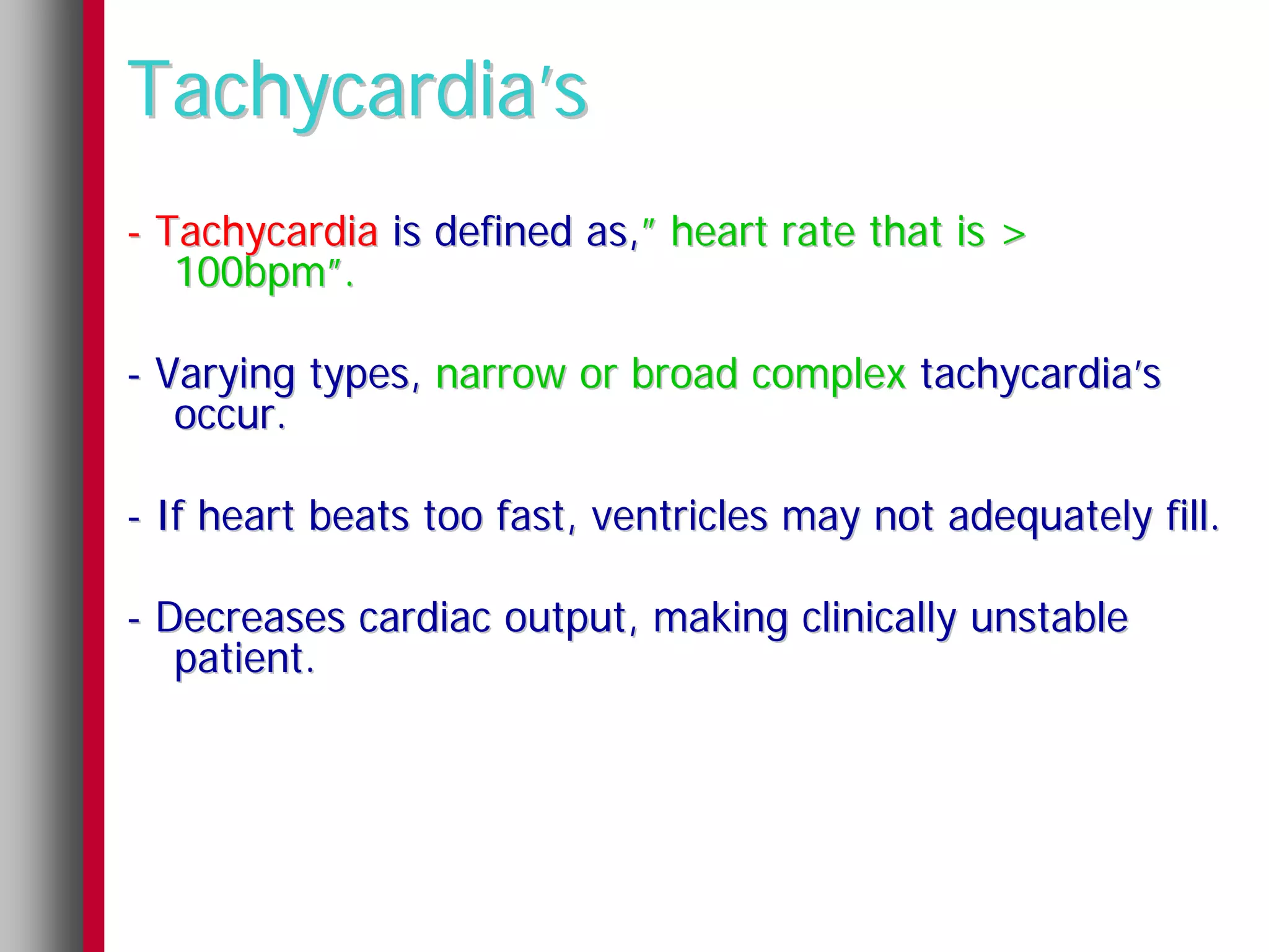 Tachycardia's

- Tachycardia is defined as," heart rate that is > 100bpm".

- Varying types, narrow or broad complex tachycardia's occur.

- If heart beats too fast, ventricles may not adequately fill.

- Decreases cardiac output, making clinically unstable patient.